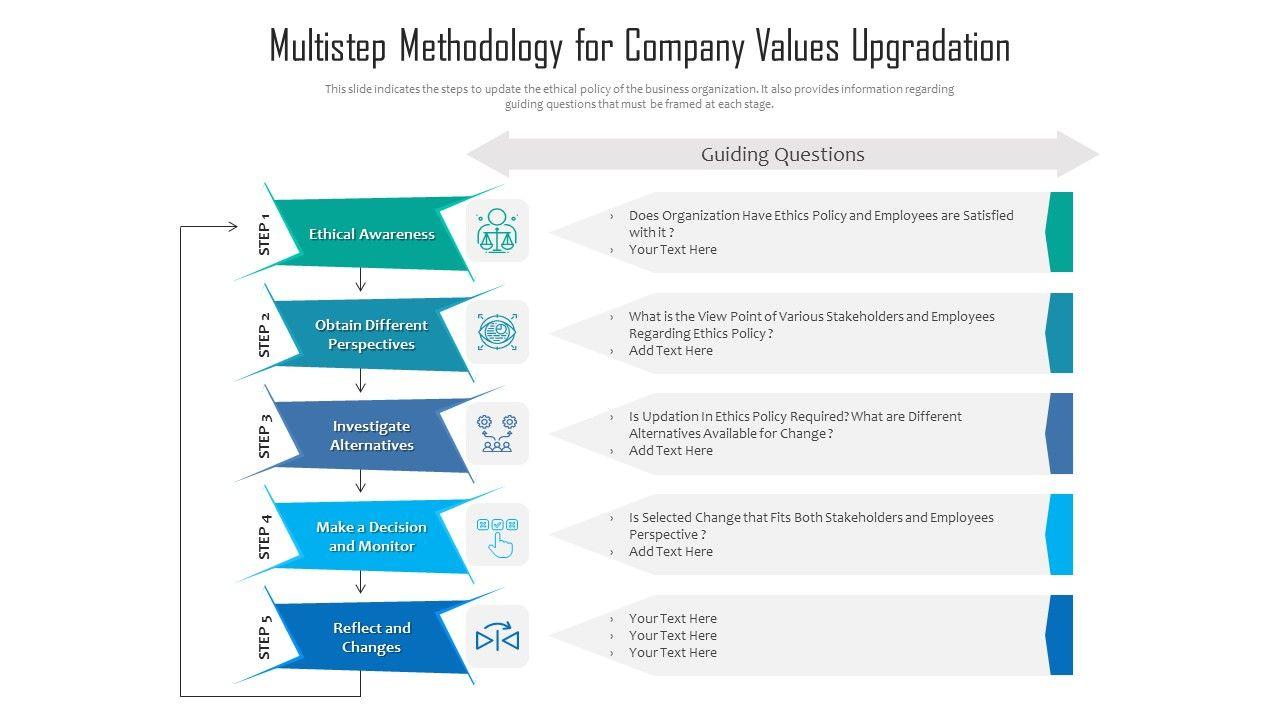 Multistep Methodology for Company Values Upgradation

This slide indicates the steps to update the ethical policy of the business organization. It also provides information regarding guiding questions that must be framed at each stage.

Guiding Questions

STEP 1
Ethical Awareness

› Does Organization Have Ethics Policy and Employees are Satisfied with it ?
› Your Text Here

STEP 2
Obtain Different Perspectives

› What is the View Point of Various Stakeholders and Employees Regarding Ethics Policy ?
› Add Text Here

STEP 3
Investigate Alternatives

› Is Updation In Ethics Policy Required? What are Different Alternatives Available for Change ?
› Add Text Here

STEP 4
Make a Decision and Monitor

› Is Selected Change that Fits Both Stakeholders and Employees Perspective ?
› Add Text Here

STEP 5
Reflect and Changes

› Your Text Here
› Your Text Here
› Your Text Here